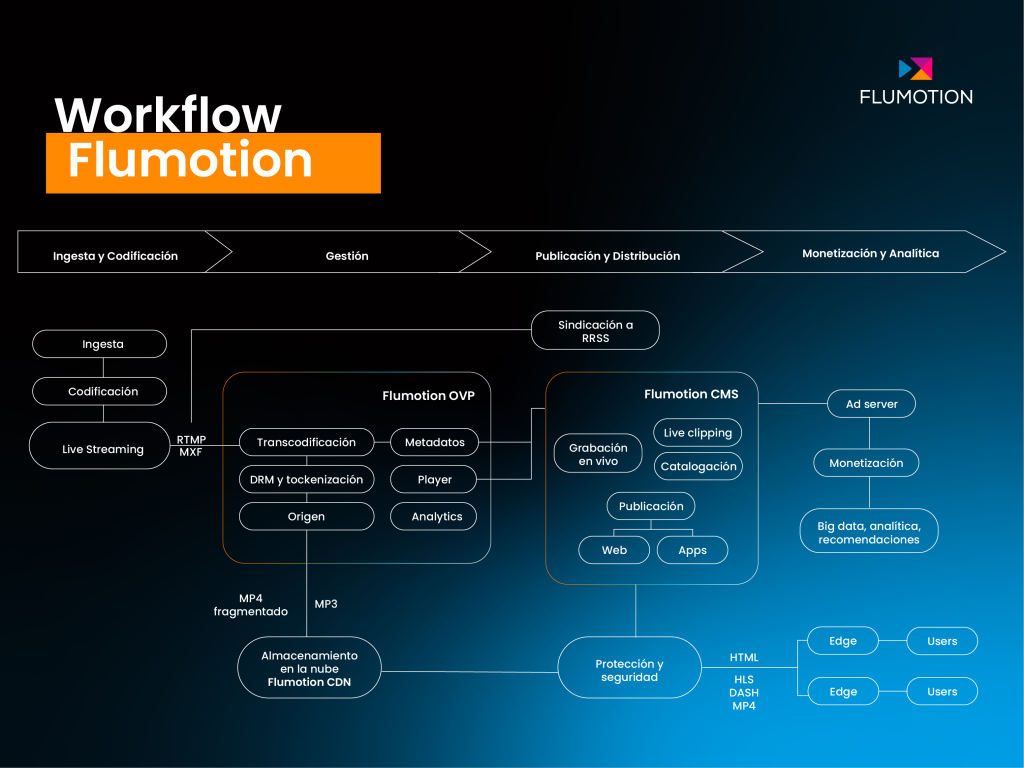 FLUMOTION

Workflow
Flumotion

Ingesta y Codificación

Gestión

Publicación y Distribución

Monetización y Analítica

Ingesta

Codificación

Live Streaming

RTMP
MXF

Sindicación a RRSS

Flumotion OVP

Transcodificación

Metadatos

DRM y tockenización

Player

Origen

Analytics

Flumotion CMS

Grabación en vivo

Live clipping

Catalogación

Publicación

Web

Apps

Ad server

Monetización

Big data, analítica, recomendaciones

MP4
fragmentado

MP3

Almacenamiento en la nube
Flumotion CDN

Protección y seguridad

HTML

HLS
DASH
MP4

Edge

Users

Edge

Users